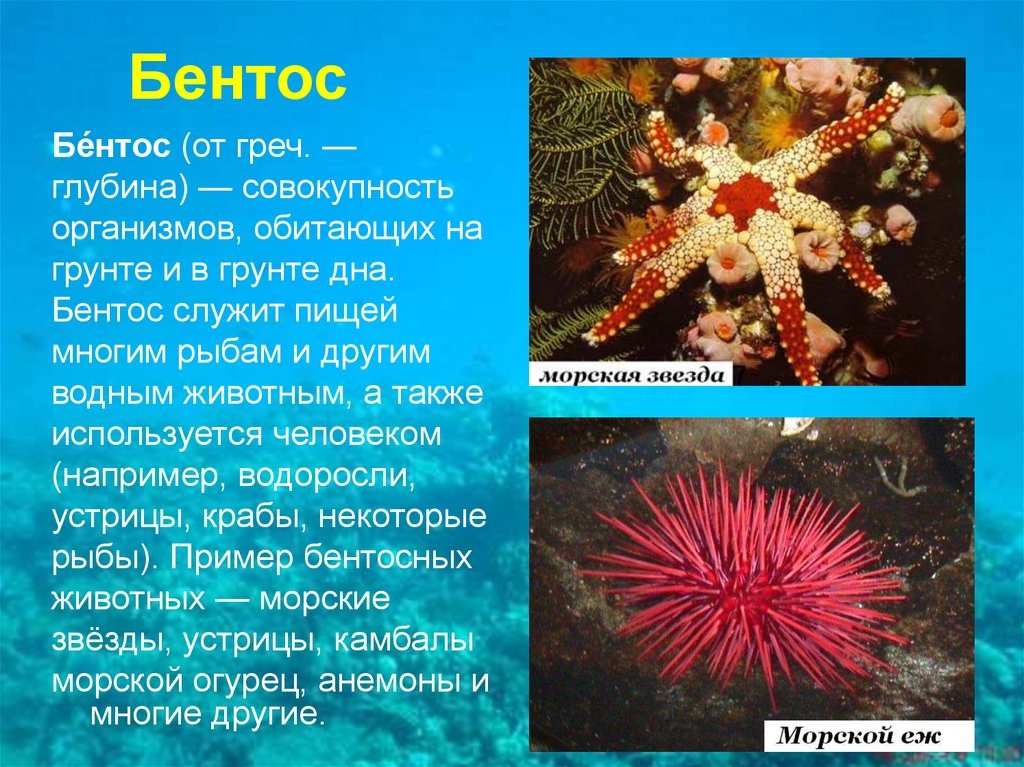 Бентос

Бе́нтос (от греч. — глубина) — совокупность организмов, обитающих на грунте и в грунте дна. Бентос служит пищей многим рыбам и другим водным животным, а также используется человеком (например, водоросли, устрицы, крабы, некоторые рыбы). Пример бентосных животных — морские звёзды, устрицы, камбалы морской огурец, анемоны и многие другие.

морская звезда

Морской еж